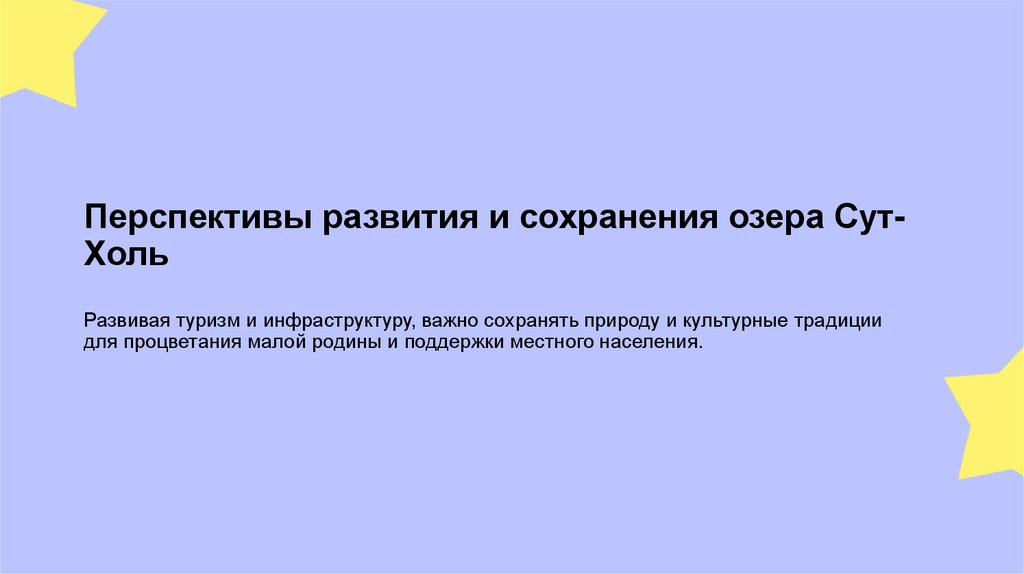 Перспективы развития и сохранения озера Сут-Холь

Развивая туризм и инфраструктуру, важно сохранять природу и культурные традиции для процветания малой родины и поддержки местного населения.